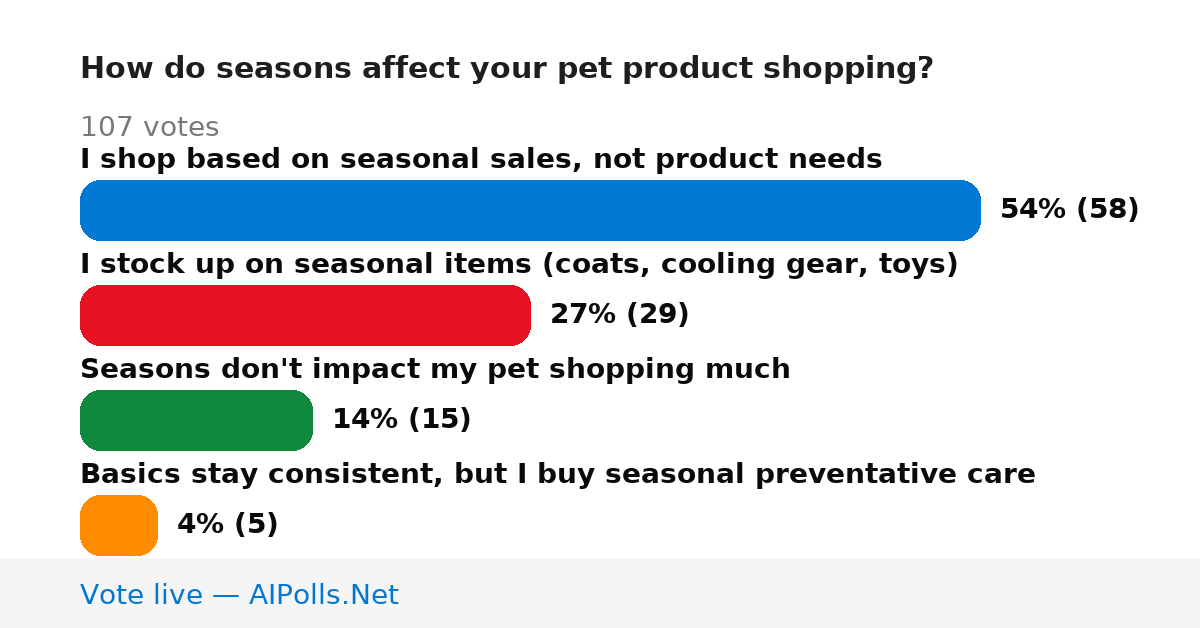 How do seasons affect your pet product shopping?

107 votes

I shop based on seasonal sales, not product needs

54% (58)

I stock up on seasonal items (coats, cooling gear, toys)

27% (29)

Seasons don't impact my pet shopping much

14% (15)

Basics stay consistent, but I buy seasonal preventative care

4% (5)

Vote live — AIPolls.Net